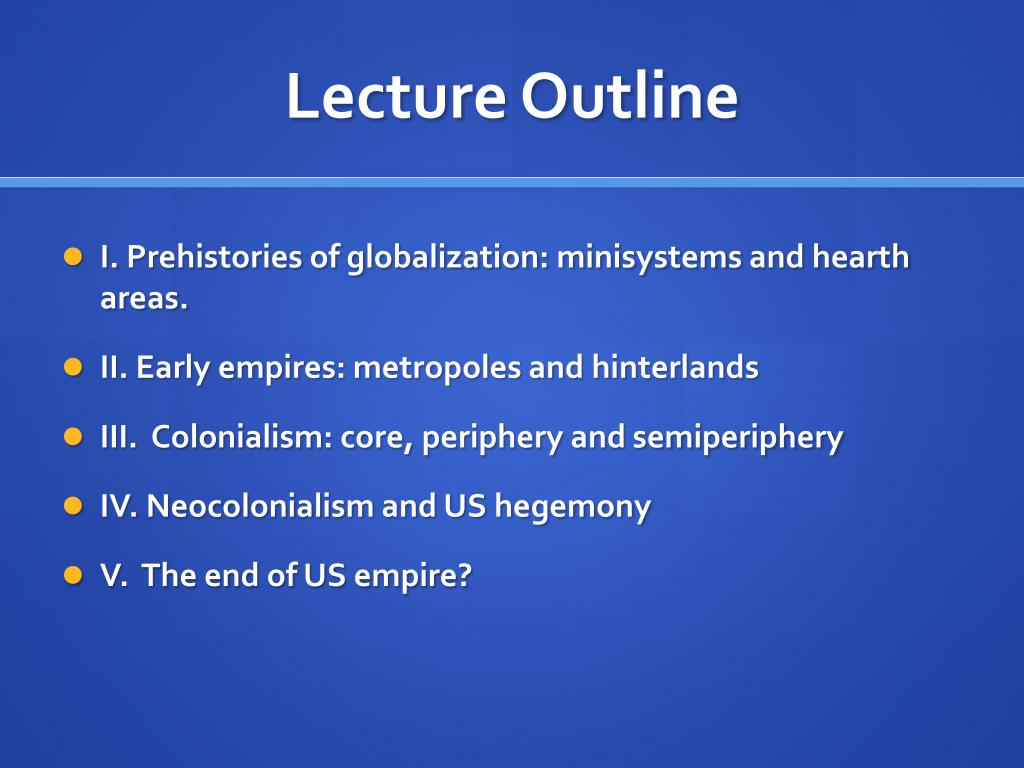 Lecture Outline

- I. Prehistories of globalization: minisystems and hearth areas.
- II. Early empires: metropoles and hinterlands
- III. Colonialism: core, periphery and semiperiphery
- IV. Neocolonialism and US hegemony
- V. The end of US empire?